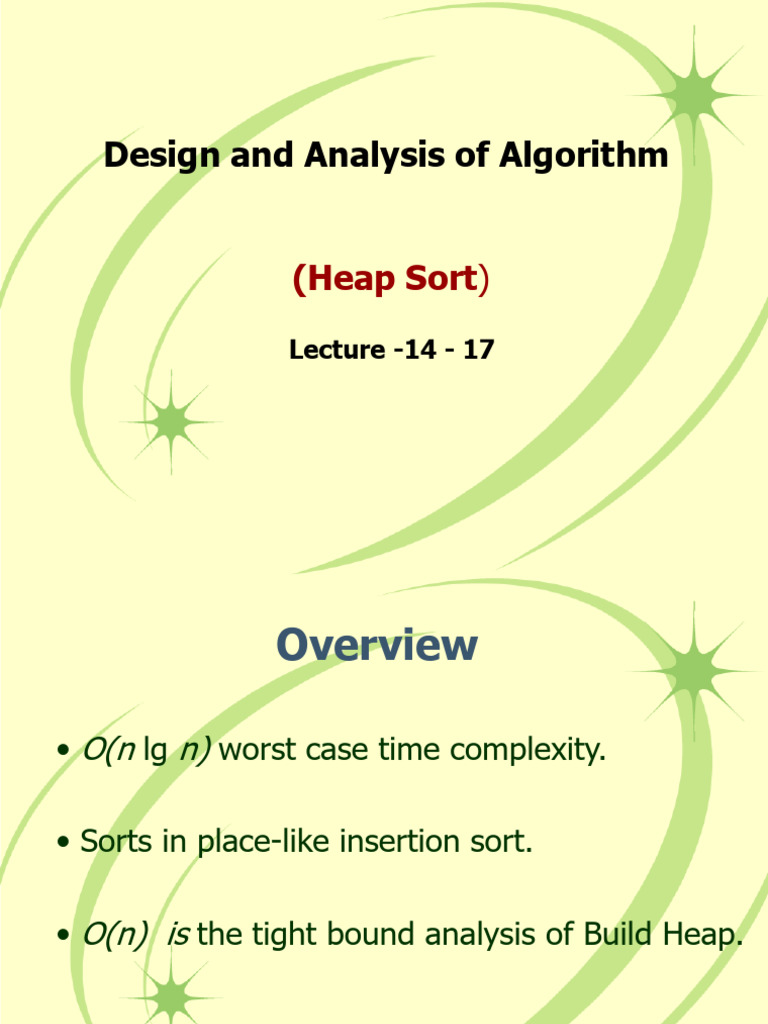 Design and Analysis of Algorithm

(Heap Sort)

Lecture -14 - 17

Overview

• $O(n \lg n)$ worst case time complexity.

• Sorts in place-like insertion sort.

• $O(n)$ is the tight bound analysis of Build Heap.